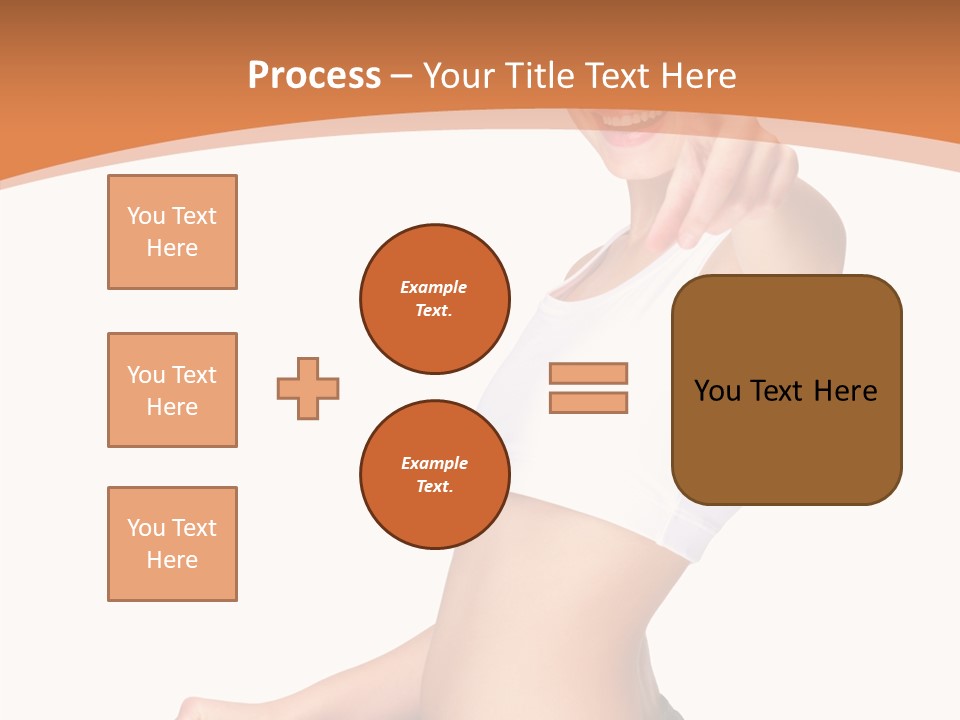 Process – Your Title Text Here

You Text Here

You Text Here

You Text Here

Example Text.

Example Text.

You Text Here